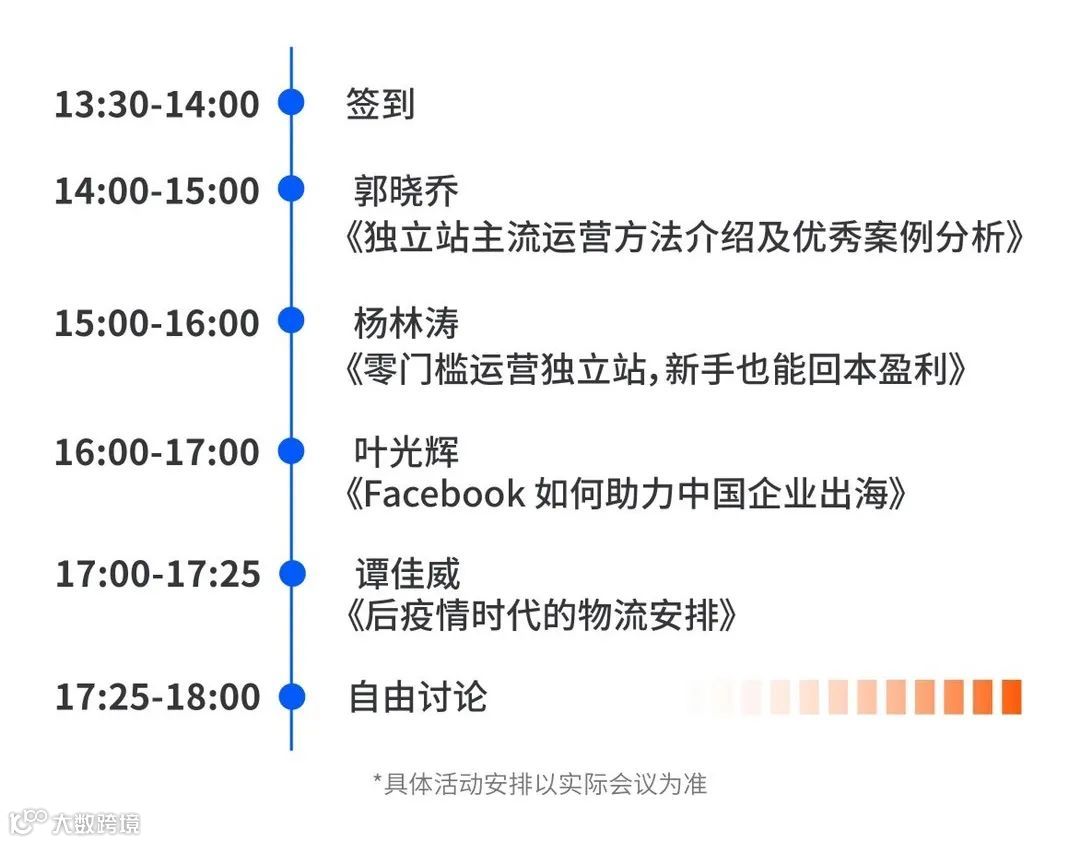 13:30-14:00 签到

14:00-15:00 郭晓乔
《独立站主流运营方法介绍及优秀案例分析》

15:00-16:00 杨林涛
《零门槛运营独立站，新手也能回本盈利》

16:00-17:00 叶光辉
《Facebook 如何助力中国企业出海》

17:00-17:25 谭佳威
《后疫情时代的物流安排》

17:25-18:00 自由讨论

*具体活动安排以实际会议为准

大数跨境